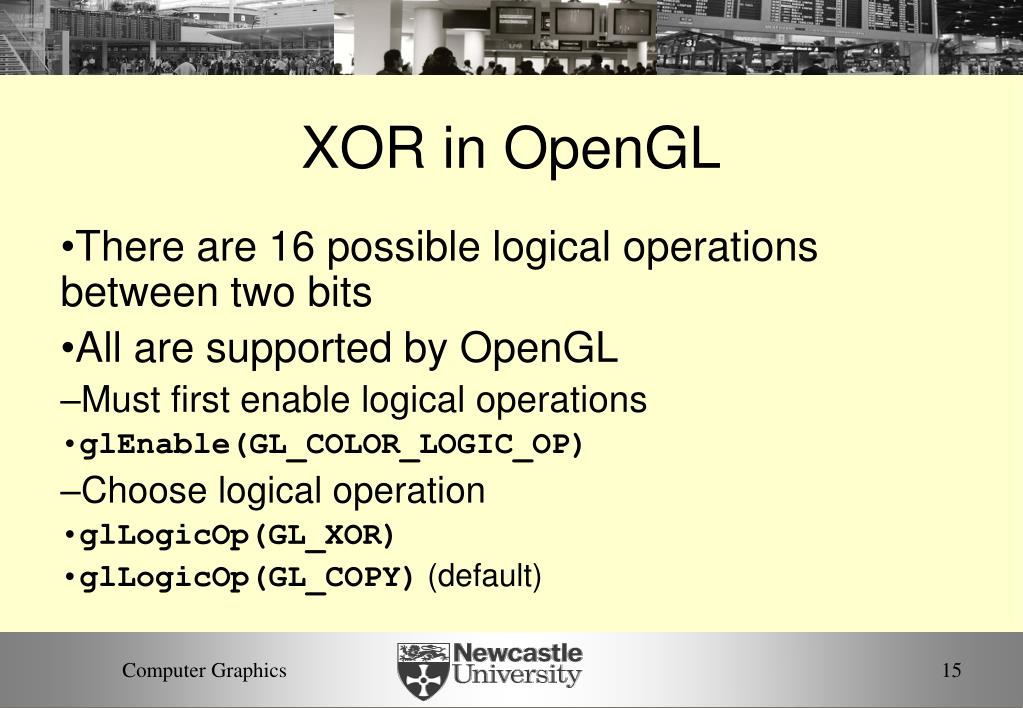 XOR in OpenGL

•There are 16 possible logical operations between two bits

•All are supported by OpenGL

–Must first enable logical operations

•glEnable(GL_COLOR_LOGIC_OP)

–Choose logical operation

•glLogicOp(GL_XOR)

•glLogicOp(GL_COPY) (default)

Computer Graphics

Newcastle University

15